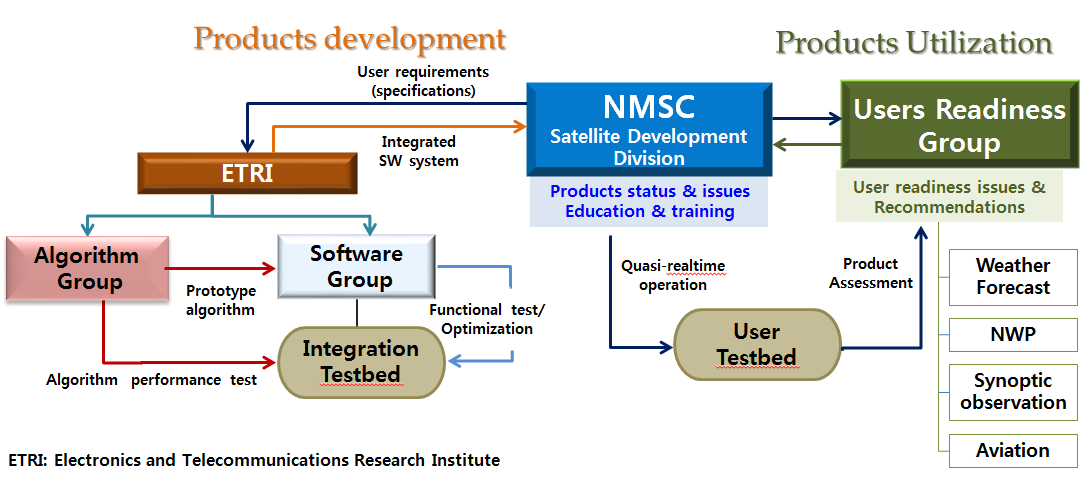 Products development

Products Utilization

User requirements (specifications)

NMSC
Satellite Development Division

Users Readiness Group

Integrated SW system

ETRI

Products status & issues
Education & training

User readiness issues & Recommendations

Algorithm Group

Software Group

Prototype algorithm

Functional test/ Optimization

Integration Testbed

Algorithm performance test

Quasi-realtime operation

Product Assessment

User Testbed

Weather Forecast

NWP

Synoptic observation

Aviation

ETRI: Electronics and Telecommunications Research Institute